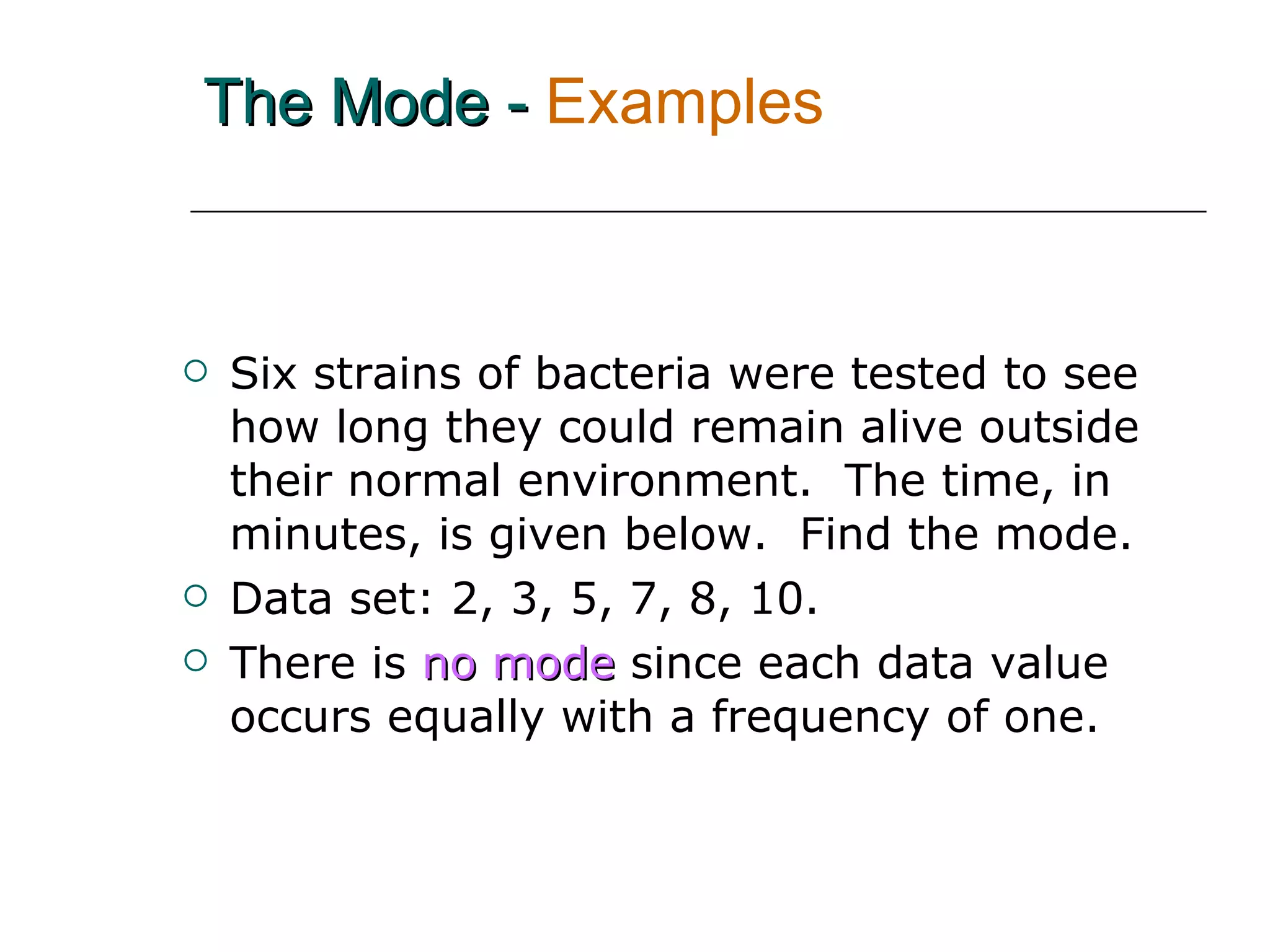 The Mode - Examples

Six strains of bacteria were tested to see how long they could remain alive outside their normal environment. The time, in minutes, is given below. Find the mode.

Data set: 2, 3, 5, 7, 8, 10.

There is no mode since each data value occurs equally with a frequency of one.